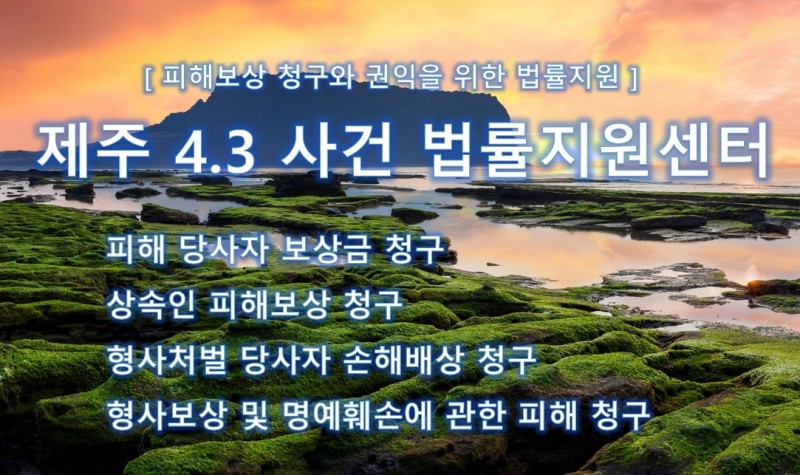 [ 피해보상 청구와 권익을 위한 법률지원 ]

제주 4.3 사건 법률지원센터

피해 당사자 보상금 청구

상속인 피해보상 청구

형사처벌 당사자 손해배상 청구

형사보상 및 명예훼손에 관한 피해 청구